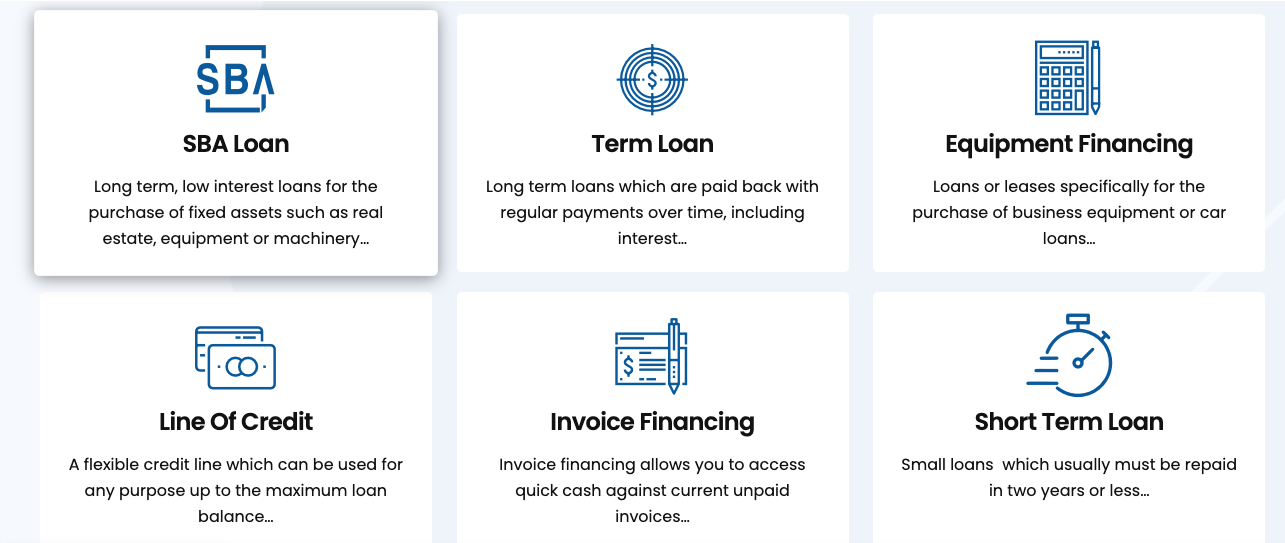 SBA

SBA Loan

Long term, low interest loans for the purchase of fixed assets such as real estate, equipment or machinery…

Term Loan

Long term loans which are paid back with regular payments over time, including interest…

Equipment Financing

Loans or leases specifically for the purchase of business equipment or car loans…

Line Of Credit

A flexible credit line which can be used for any purpose up to the maximum loan balance…

Invoice Financing

Invoice financing allows you to access quick cash against current unpaid invoices…

Short Term Loan

Small loans  which usually must be repaid in two years or less…